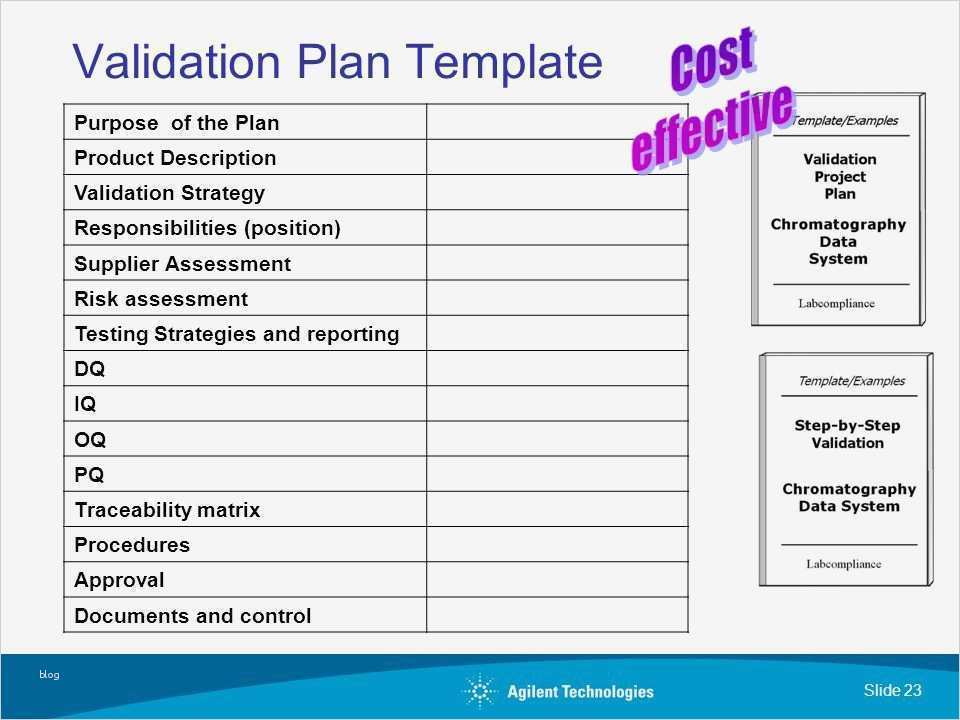 Validation Plan Template

Cost effective

| Purpose of the Plan | |
|---|---|
| Product Description | |
| Validation Strategy | |
| Responsibilities (position) | |
| Supplier Assessment | |
| Risk assessment | |
| Testing Strategies and reporting | |
| DQ | |
| IQ | |
| OQ | |
| PQ | |
| Traceability matrix | |
| Procedures | |
| Approval | |
| Documents and control | |

Template/Examples

Validation Project Plan

Chromatography Data System

Labcompliance

Template/Examples

Step-by-Step Validation

Chromatography Data System

Labcompliance

blog

Agilent Technologies

Slide 23